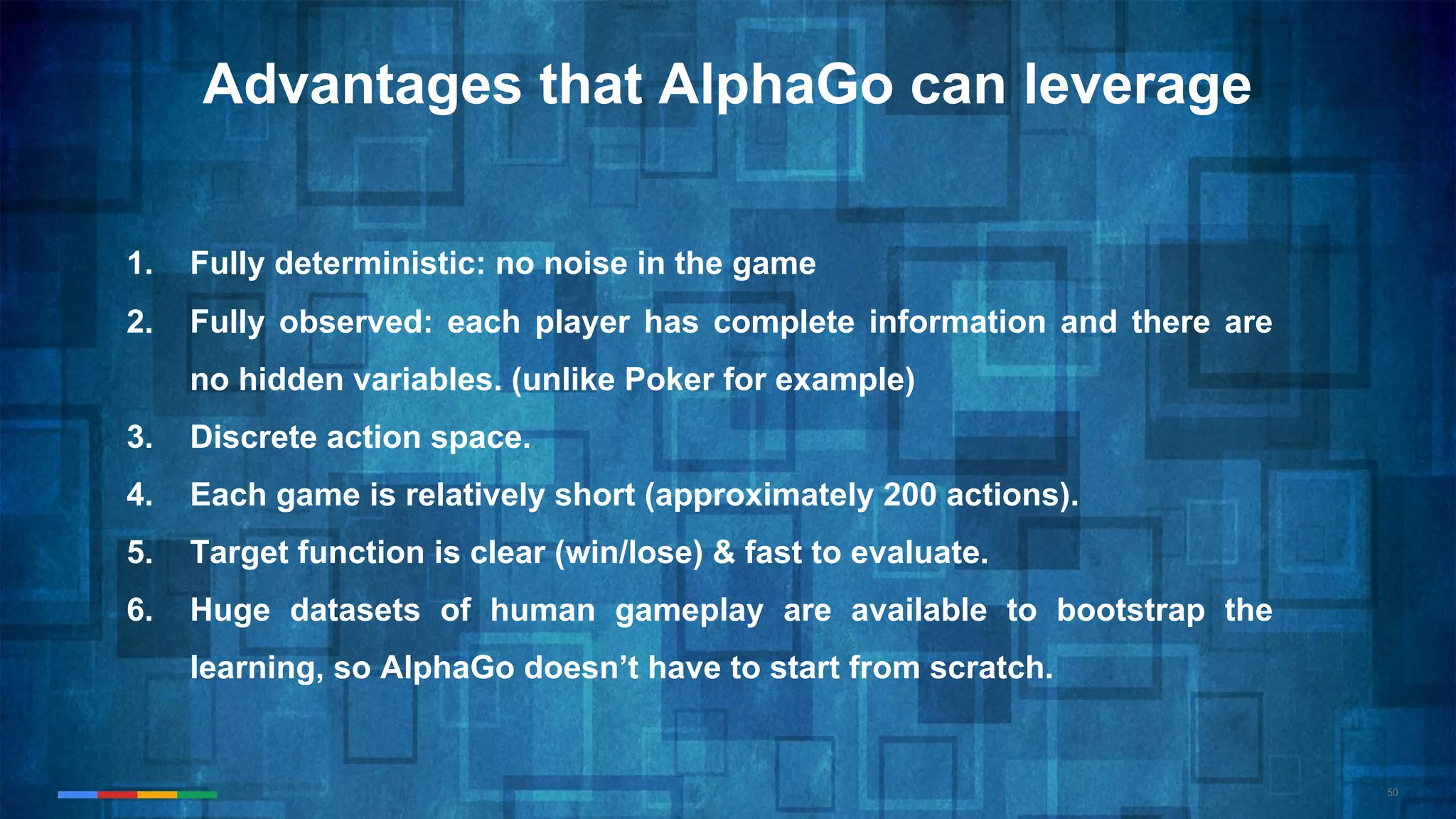 Advantages that AlphaGo can leverage

1. Fully deterministic: no noise in the game
2. Fully observed: each player has complete information and there are no hidden variables. (unlike Poker for example)
3. Discrete action space.
4. Each game is relatively short (approximately 200 actions).
5. Target function is clear (win/lose) & fast to evaluate.
6. Huge datasets of human gameplay are available to bootstrap the learning, so AlphaGo doesn’t have to start from scratch.

50